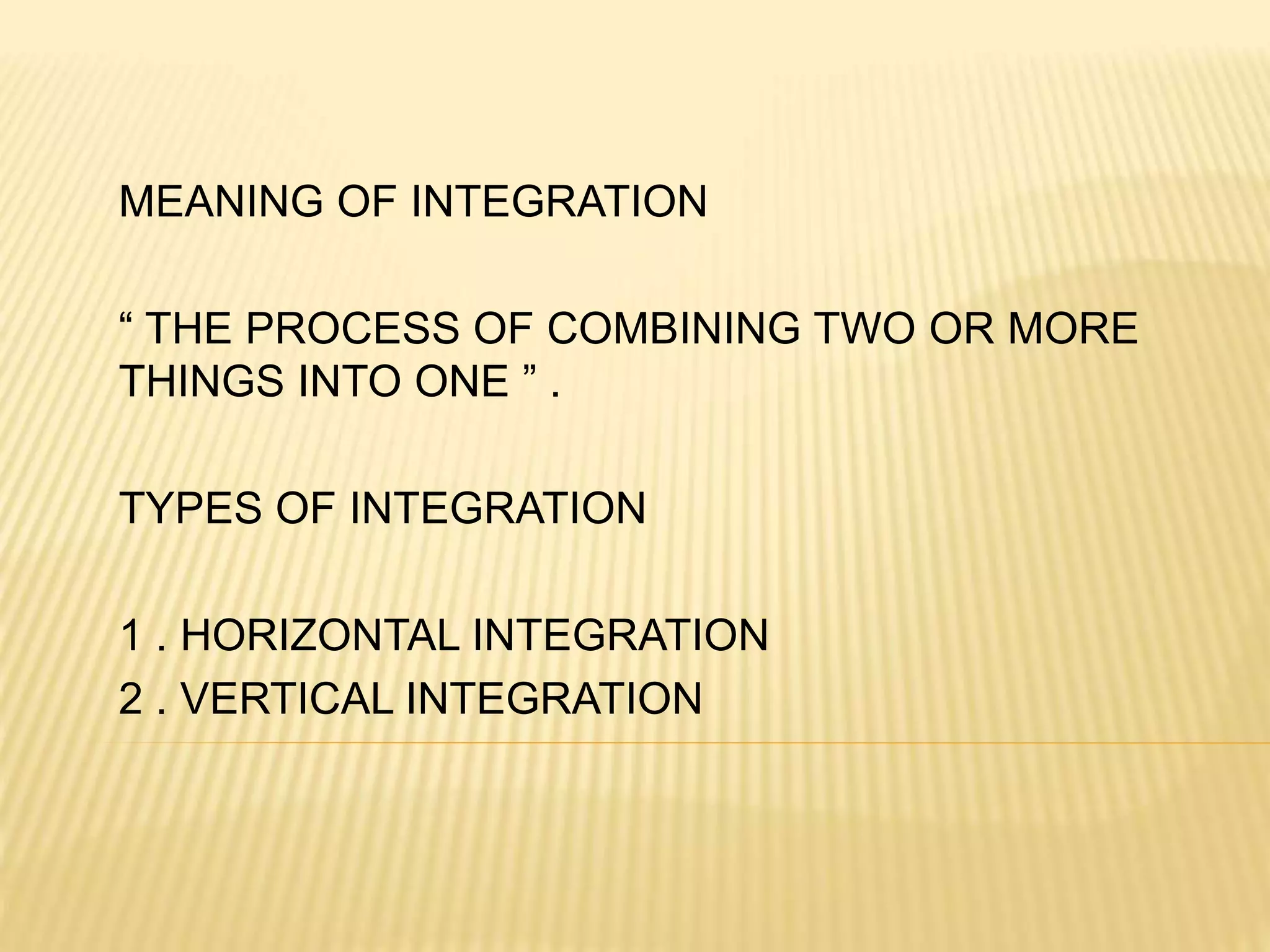 MEANING OF INTEGRATION

“ THE PROCESS OF COMBINING TWO OR MORE THINGS INTO ONE ” .

TYPES OF INTEGRATION

1 . HORIZONTAL INTEGRATION
2 . VERTICAL INTEGRATION